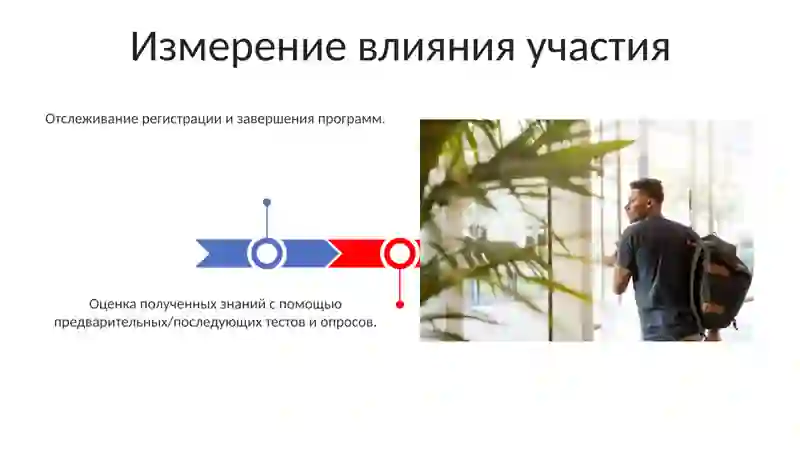 Измерение влияния участия

Отслеживание регистрации и завершения программ.

Оценка полученных знаний с помощью предварительных/последующих тестов и опросов.